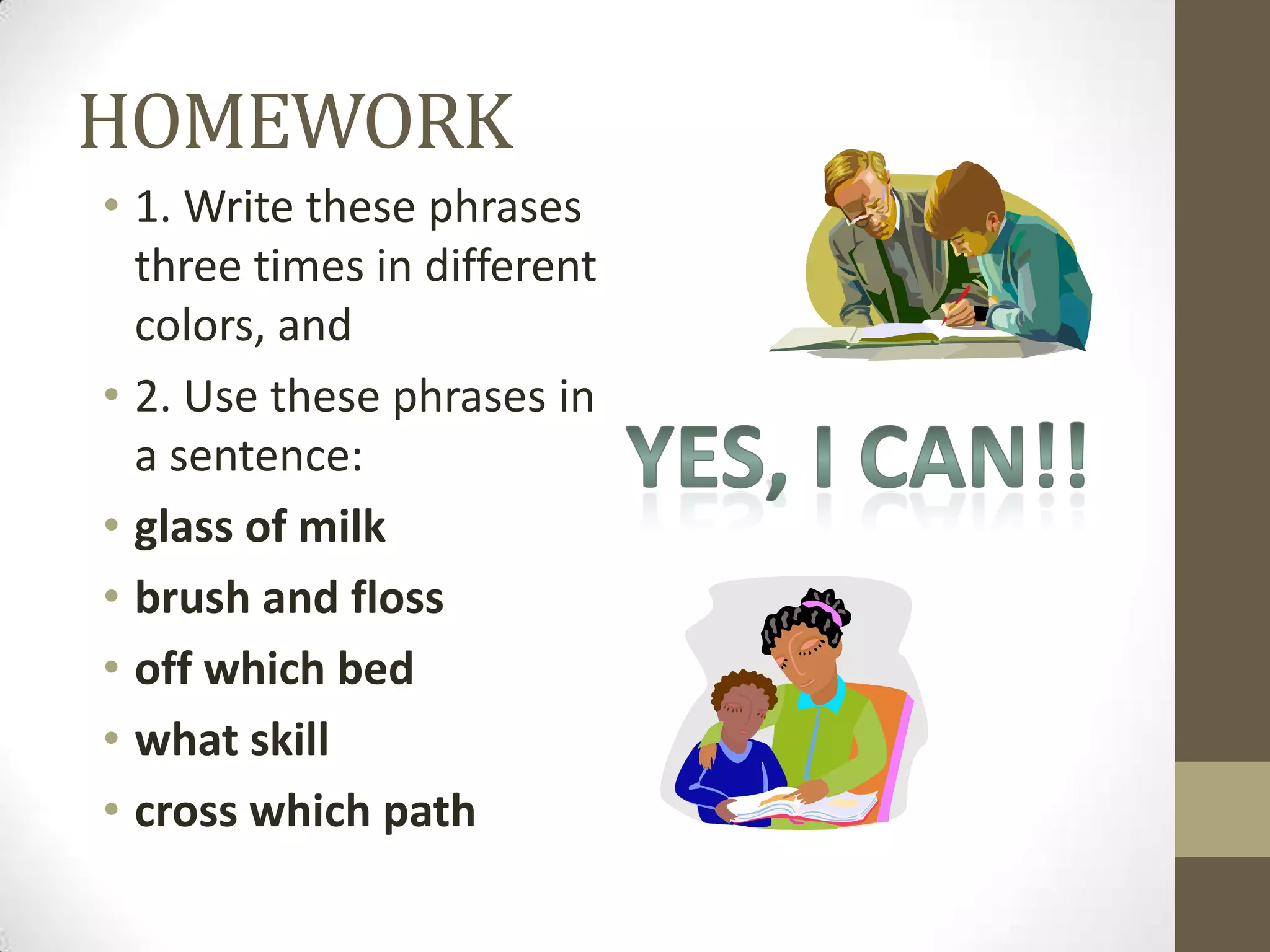 HOMEWORK

• 1. Write these phrases three times in different colors, and

• 2. Use these phrases in a sentence:

• glass of milk

• brush and floss

• off which bed

• what skill

• cross which path

YES, I CAN!!